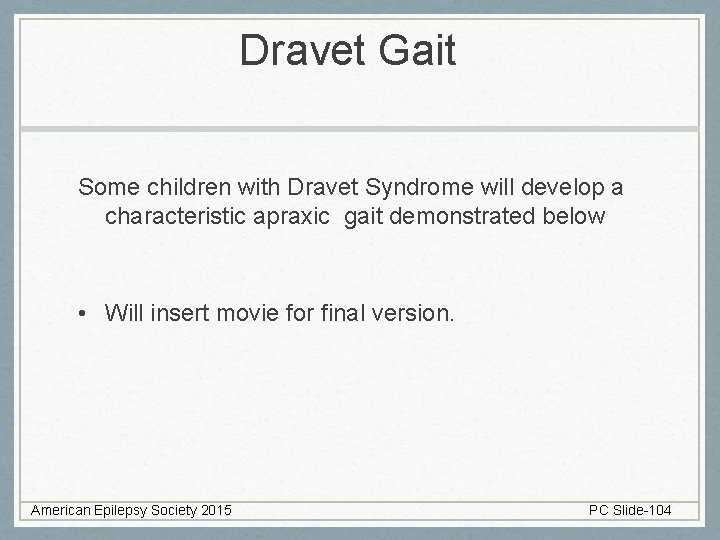 Dravet Gait

Some children with Dravet Syndrome will develop a characteristic apraxic gait demonstrated below

• Will insert movie for final version.

American Epilepsy Society 2015

PC Slide-104